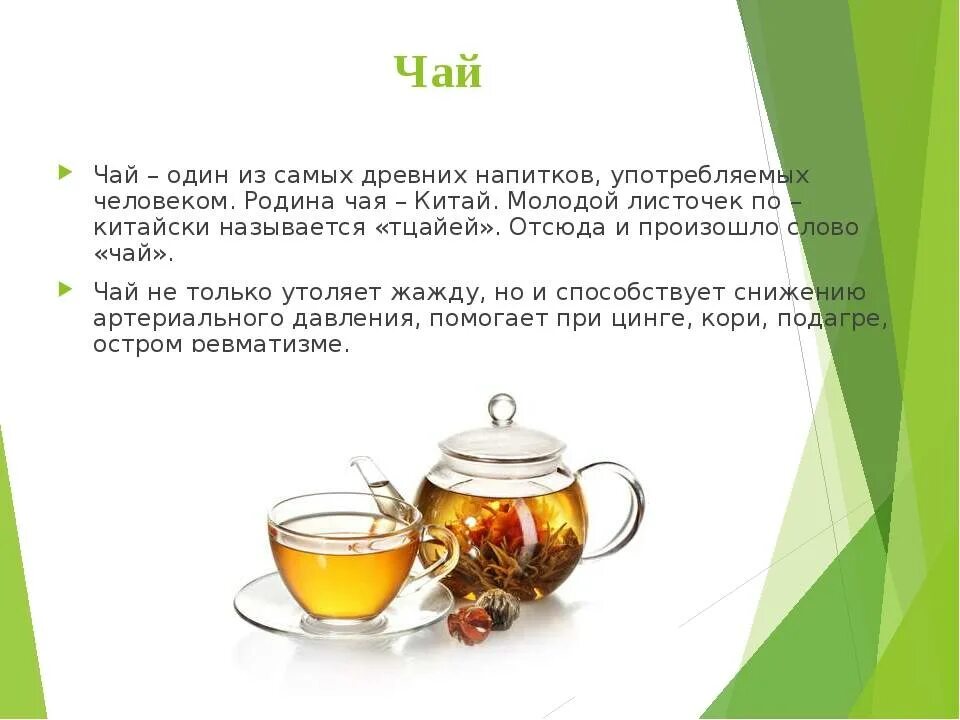 Чай

Чай – один из самых древних напитков, употребляемых человеком. Родина чая – Китай. Молодой листочек по – китайски называется «тцайей». Отсюда и произошло слово «чай».

Чай не только утоляет жажду, но и способствует снижению артериального давления, помогает при цинге, кори, подагре, остром ревматизме.